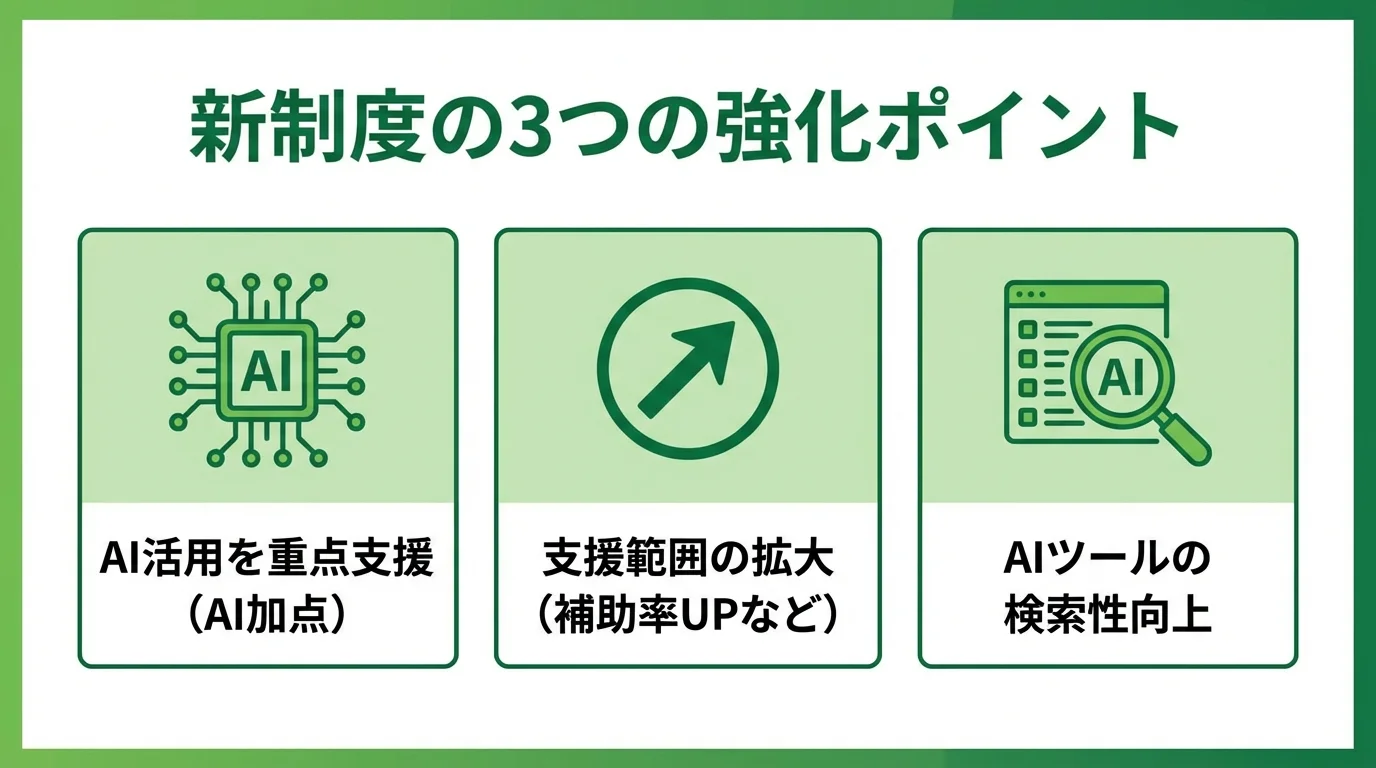 新制度の3つの強化ポイント

AI

AI活用を重点支援
（AI加点）

支援範囲の拡大
（補助率UPなど）

AI

AIツールの
検索性向上